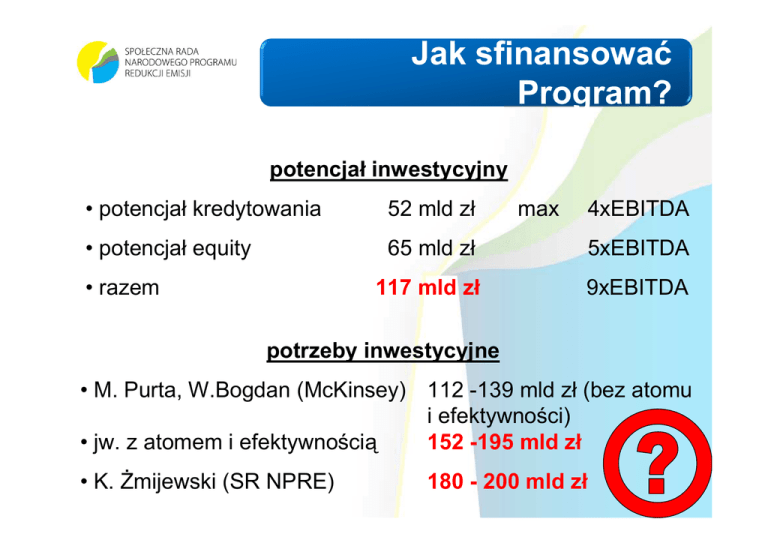 SPOŁECZNA RADA NARODOWEGO PROGRAMU REDUKCJI EMISJI

Jak sfinansować Program?

potencjał inwestycyjny

• potencjał kredytowania 52 mld zł max 4xEBITDA

• potencjał equity 65 mld zł 5xEBITDA

• razem 117 mld zł 9xEBITDA

potrzeby inwestycyjne

• M. Purta, W.Bogdan (McKinsey) 112 -139 mld zł (bez atomu i efektywności)

• jw. z atomem i efektywnością 152 -195 mld zł

• K. Żmijewski (SR NPRE) 180 - 200 mld zł

?